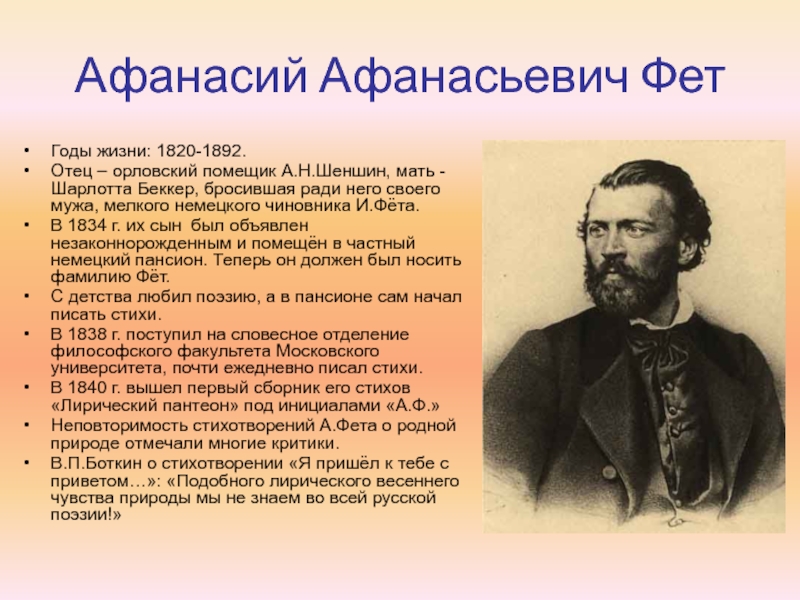 Афанасий Афанасьевич Фет

• Годы жизни: 1820-1892.
• Отец – орловский помещик А.Н.Шеншин, мать - Шарлотта Беккер, бросившая ради него своего мужа, мелкого немецкого чиновника И.Фёта.
• В 1834 г. их сын был объявлен незаконнорожденным и помещён в частный немецкий пансион. Теперь он должен был носить фамилию Фёт.
• С детства любил поэзию, а в пансионе сам начал писать стихи.
• В 1838 г. поступил на словесное отделение философского факультета Московского университета, почти ежедневно писал стихи.
• В 1840 г. вышел первый сборник его стихов «Лирический пантеон» под инициалами «А.Ф.»
• Неповторимость стихотворений А.Фета о родной природе отмечали многие критики.
• В.П.Боткин о стихотворении «Я пришёл к тебе с приветом…»: «Подобного лирического весеннего чувства природы мы не знаем во всей русской поэзии!»